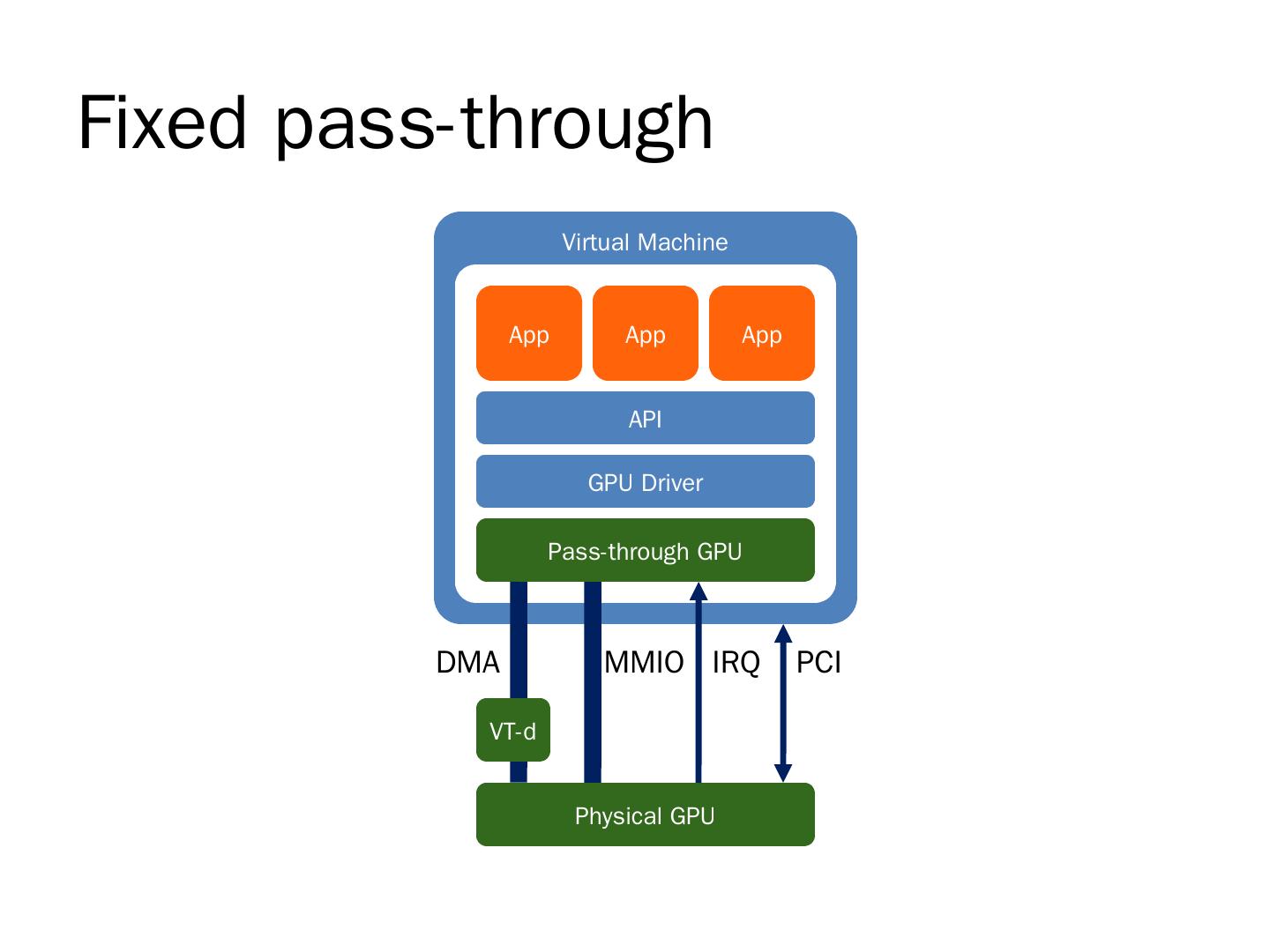 Fixed pass-through

Virtual Machine

App

App

App

API

GPU Driver

Pass-through GPU

DMA

MMIO

IRQ

PCI

VT-d

Physical GPU